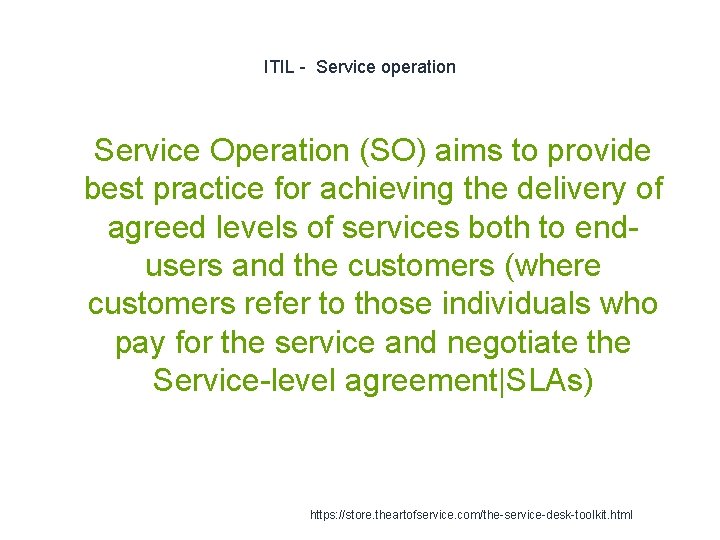 ITIL - Service operation

Service Operation (SO) aims to provide best practice for achieving the delivery of agreed levels of services both to end-users and the customers (where customers refer to those individuals who pay for the service and negotiate the Service-level agreement|SLAs)

https://store.theartofservice.com/the-service-desk-toolkit.html